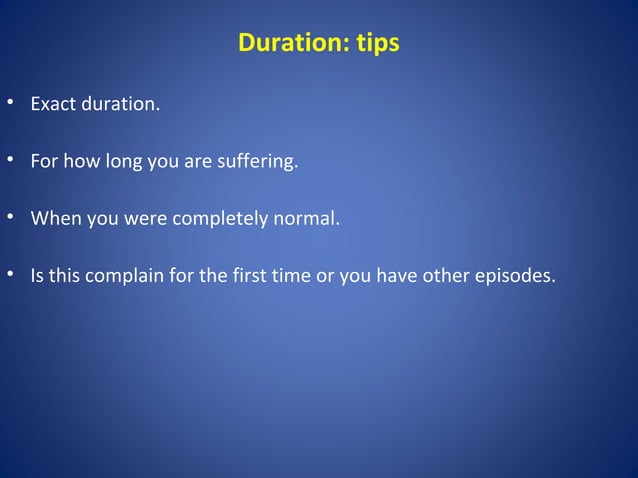 Duration: tips

• Exact duration.

• For how long you are suffering.

• When you were completely normal.

• Is this complain for the first time or you have other episodes.